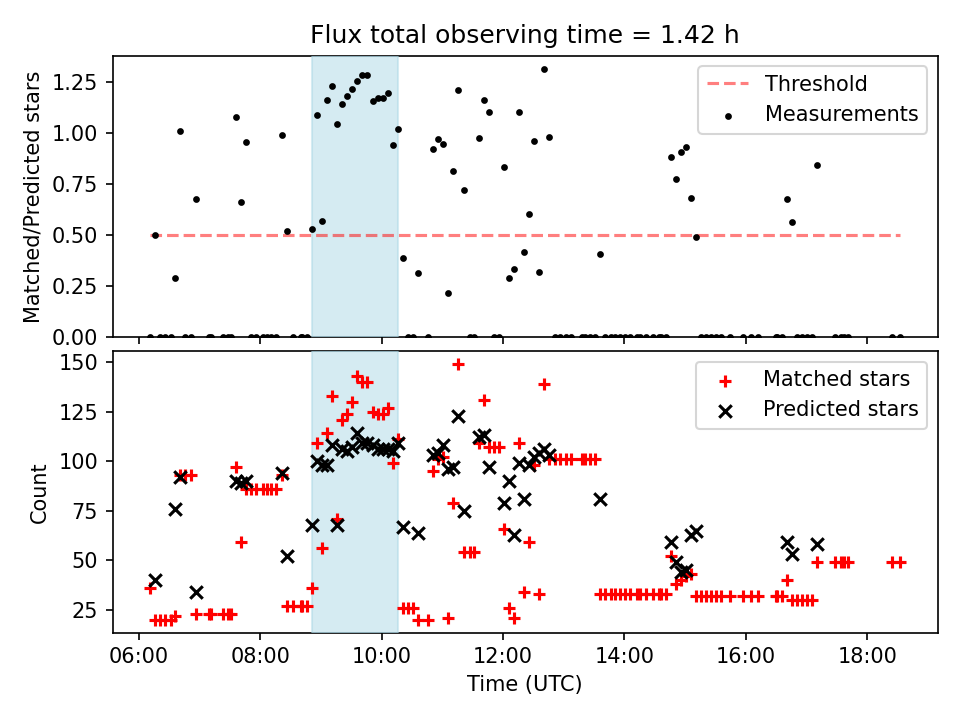 Flux total observing time = 1.42 h

Matched/Predicted stars

1.25
1.00
0.75
0.50
0.25
0.00

Threshold
Measurements

Count

150
125
100
75
50
25

Matched stars
Predicted stars

06:00 08:00 10:00 12:00 14:00 16:00 18:00

Time (UTC)